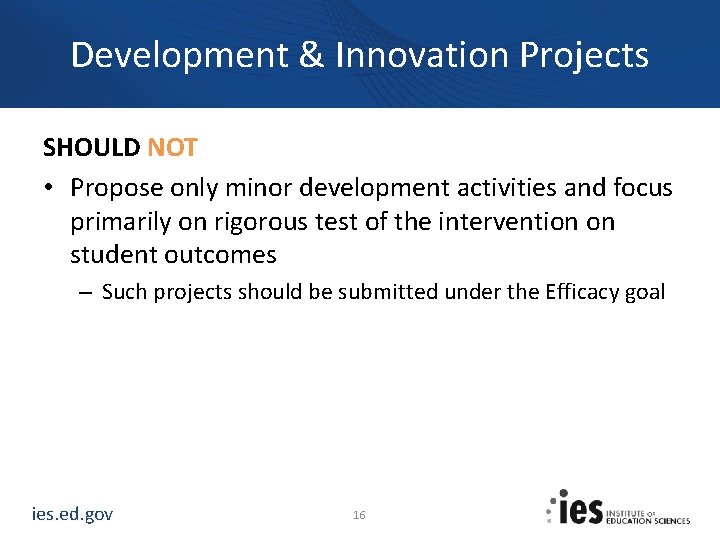 Development & Innovation Projects

SHOULD NOT

• Propose only minor development activities and focus primarily on rigorous test of the intervention on student outcomes

– Such projects should be submitted under the Efficacy goal

ies.ed.gov

16

ies INSTITUTE OF EDUCATION SCIENCES